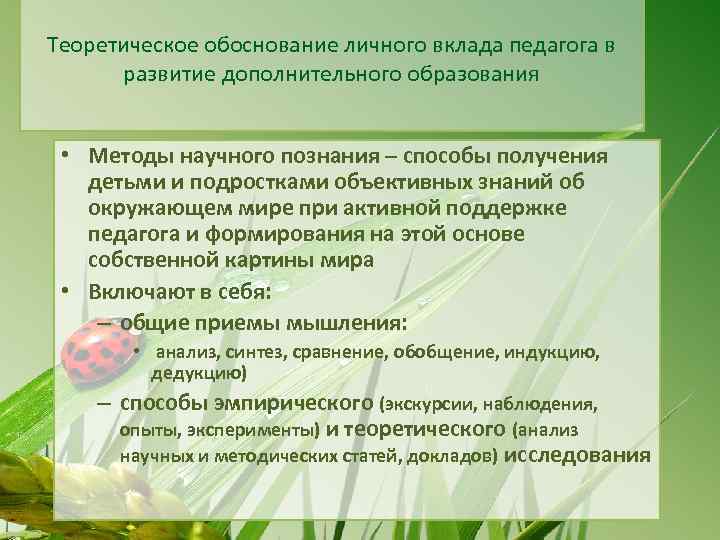 Теоретическое обоснование личного вклада педагога в развитие дополнительного образования

• Методы научного познания – способы получения детьми и подростками объективных знаний об окружающем мире при активной поддержке педагога и формирования на этой основе собственной картины мира
• Включают в себя:
– общие приемы мышления:
• анализ, синтез, сравнение, обобщение, индукцию, дедукцию)
– способы эмпирического (экскурсии, наблюдения, опыты, эксперименты) и теоретического (анализ научных и методических статей, докладов) исследования